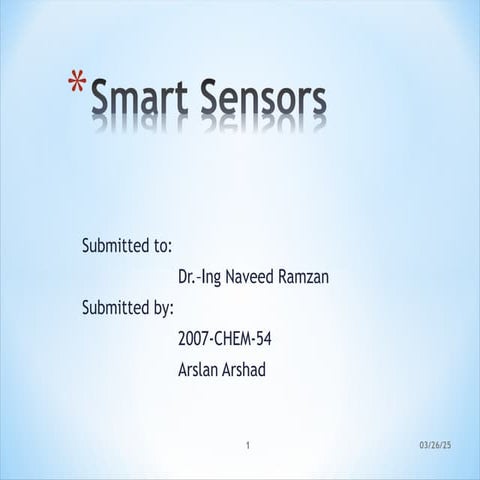 *Smart Sensors

Submitted to:

Dr.-Ing Naveed Ramzan

Submitted by:

2007-CHEM-54

Arslan Arshad

1

03/26/25